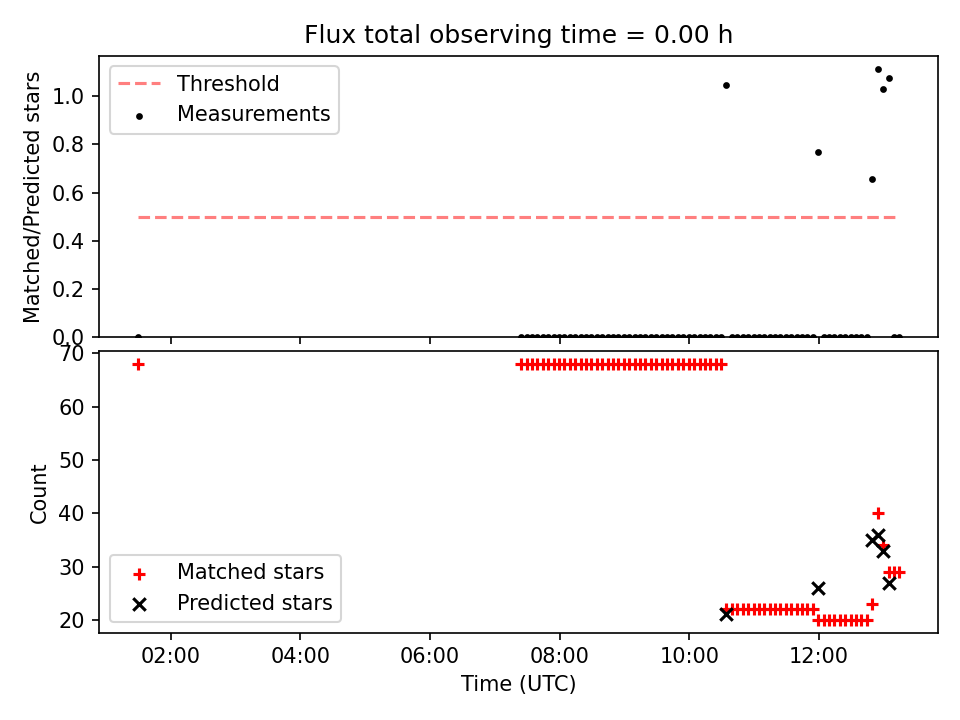 Flux total observing time = 0.00 h

Threshold
Measurements

Matched/Predicted stars

1.0
0.8
0.6
0.4
0.2
0.0

70
60
50
40
30
20

Count

Matched stars
Predicted stars

02:00
04:00
06:00
08:00
10:00
12:00

Time (UTC)